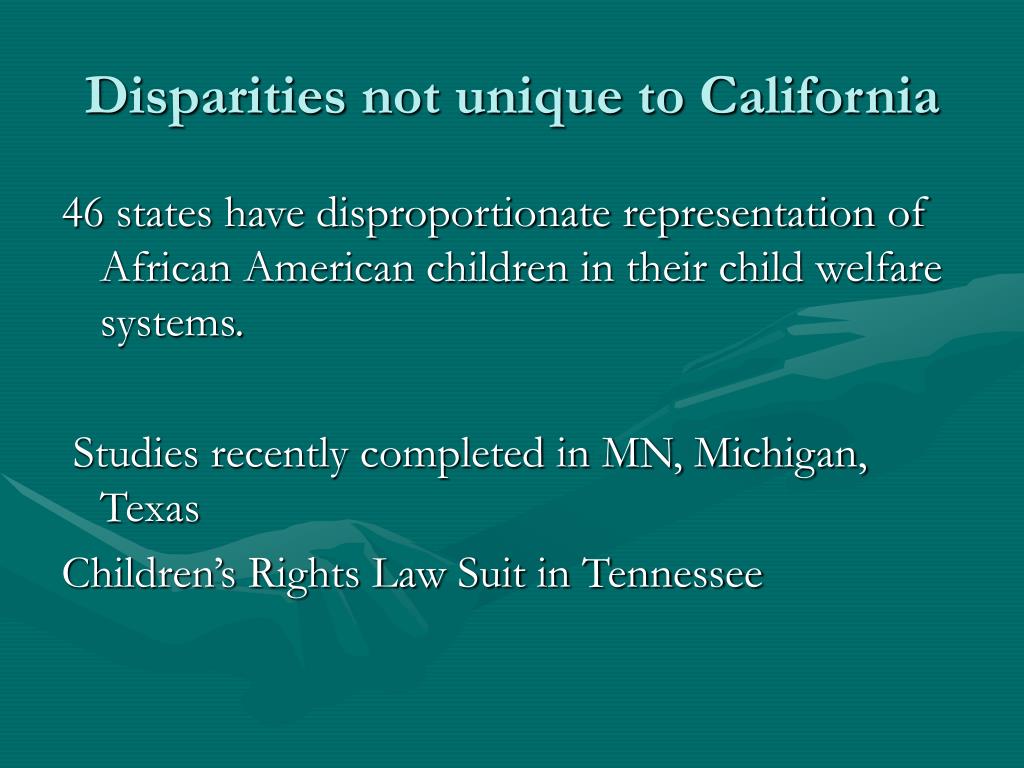 Disparities not unique to California

46 states have disproportionate representation of African American children in their child welfare systems.

Studies recently completed in MN, Michigan, Texas

Children’s Rights Law Suit in Tennessee